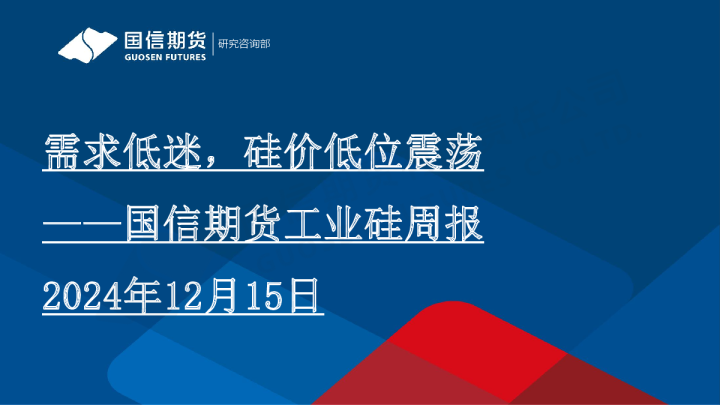 国信期货
GUOSEN FUTURES
研究咨询部

需求低迷，硅价低位震荡

——国信期货工业硅周报

2024年12月15日